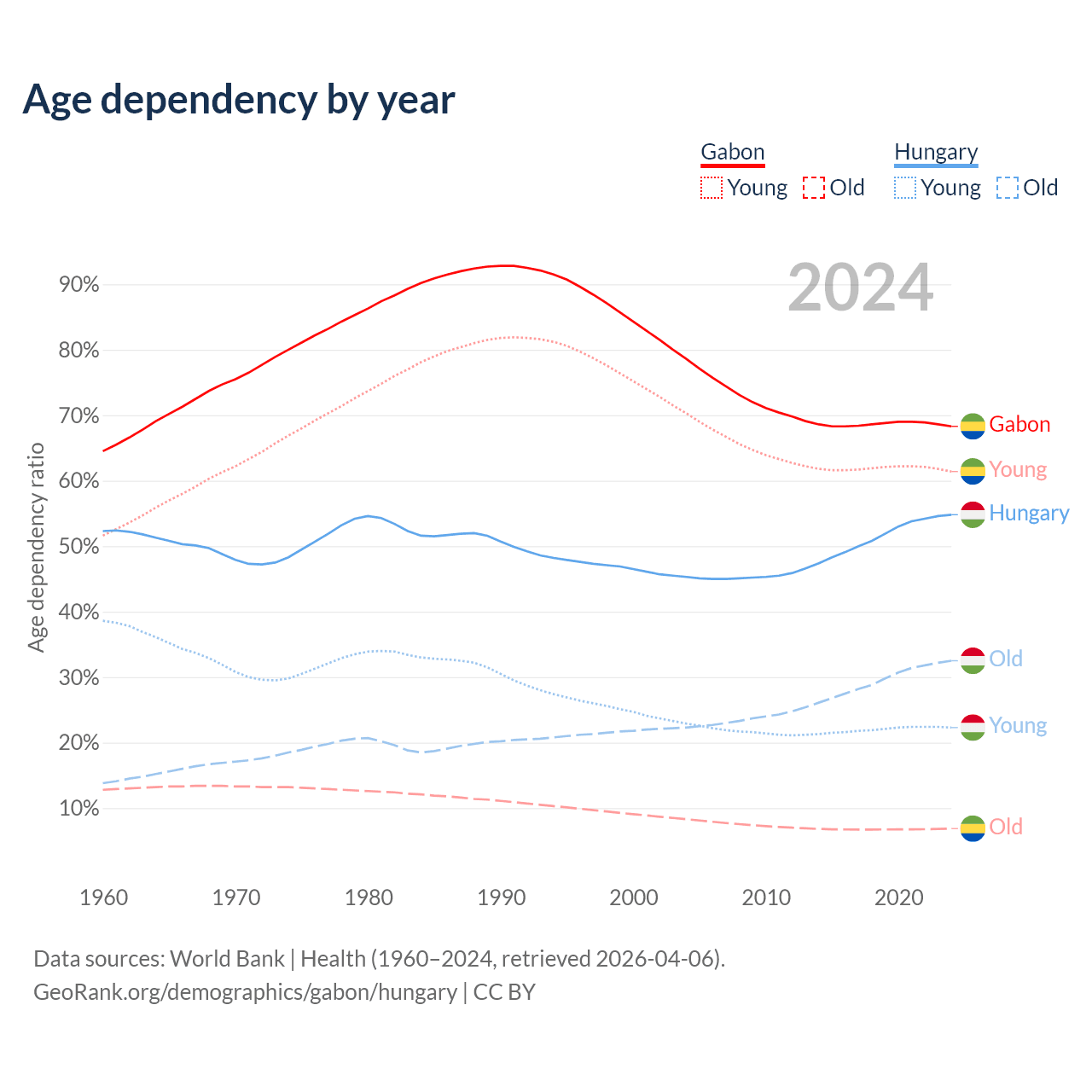 Age dependency by year

Gabon
Young Old

Hungary
Young Old

2024

Age dependency ratio

90%
80%
70%
60%
50%
40%
30%
20%
10%

Gabon
Young
Hungary
Old
Young
Old

1960 1970 1980 1990 2000 2010 2020

Data sources: World Bank | Health (1960–2024, retrieved 2026-04-06).
GeoRank.org/demographics/gabon/hungary | CC BY